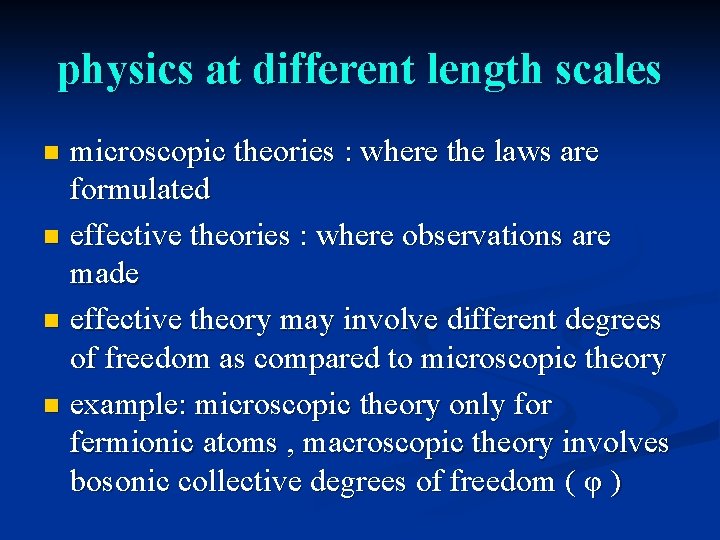 physics at different length scales

- microscopic theories : where the laws are formulated
- effective theories : where observations are made
- effective theory may involve different degrees of freedom as compared to microscopic theory
- example: microscopic theory only for fermionic atoms , macroscopic theory involves bosonic collective degrees of freedom ( $\varphi$ )